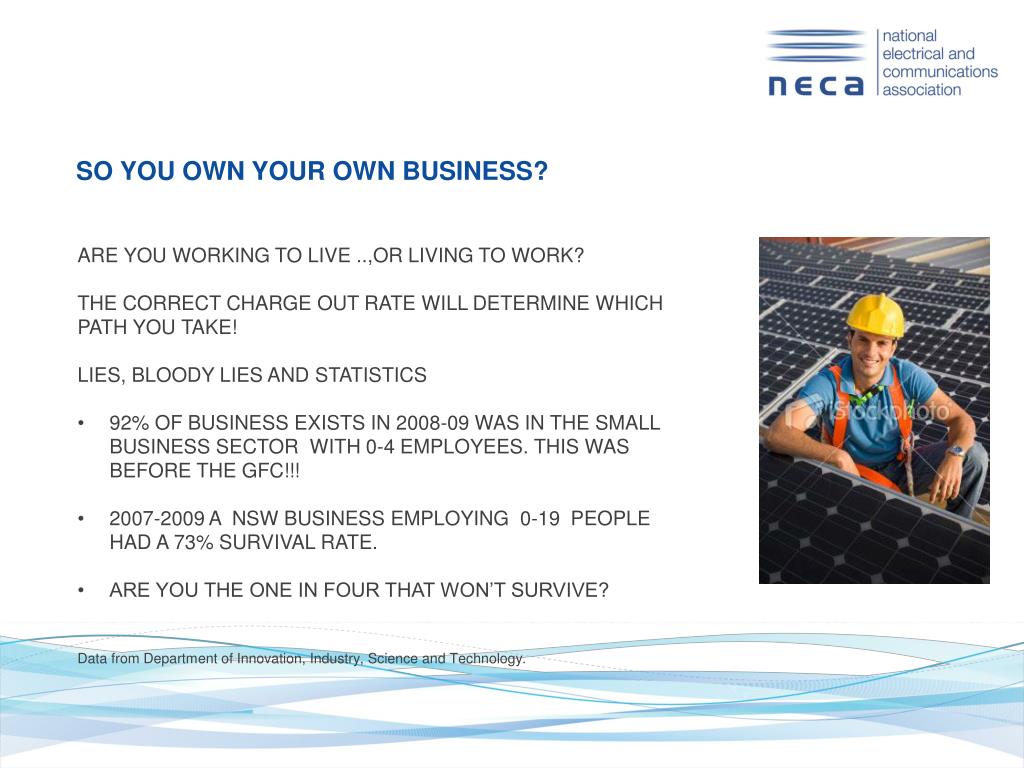 neca

national electrical and communications association

SO YOU OWN YOUR OWN BUSINESS?

ARE YOU WORKING TO LIVE ..,OR LIVING TO WORK?

THE CORRECT CHARGE OUT RATE WILL DETERMINE WHICH PATH YOU TAKE!

LIES, BLOODY LIES AND STATISTICS

• 92% OF BUSINESS EXISTS IN 2008-09 WAS IN THE SMALL BUSINESS SECTOR WITH 0-4 EMPLOYEES. THIS WAS BEFORE THE GFC!!!

• 2007-2009 A NSW BUSINESS EMPLOYING 0-19 PEOPLE HAD A 73% SURVIVAL RATE.

• ARE YOU THE ONE IN FOUR THAT WON'T SURVIVE?

iStockphoto

Data from Department of Innovation, Industry, Science and Technology.